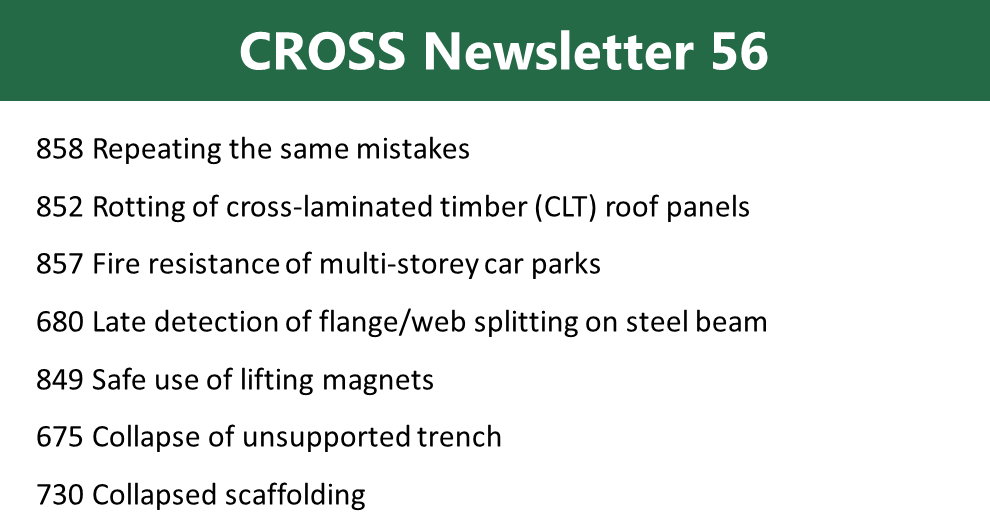 CROSS Newsletter 56

858 Repeating the same mistakes

852 Rotting of cross-laminated timber (CLT) roof panels

857 Fire resistance of multi-storey car parks

680 Late detection of flange/web splitting on steel beam

849 Safe use of lifting magnets

675 Collapse of unsupported trench

730 Collapsed scaffolding